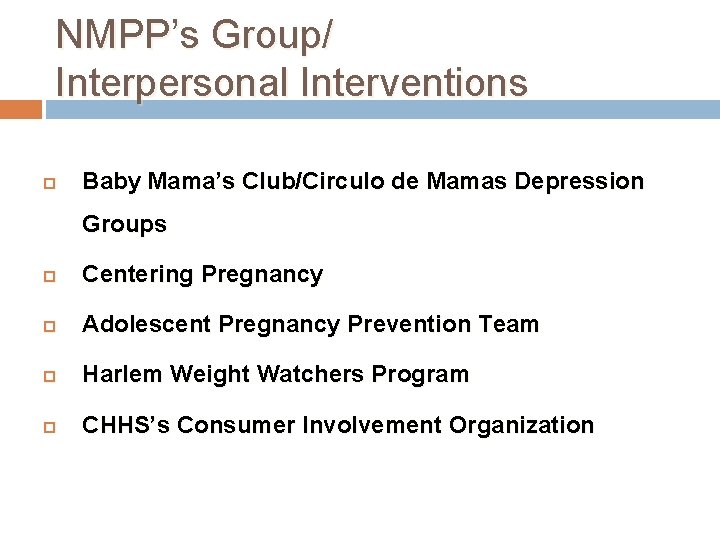 NMPP's Group/
Interpersonal Interventions

Baby Mama's Club/Circulo de Mamas Depression Groups

Centering Pregnancy

Adolescent Pregnancy Prevention Team

Harlem Weight Watchers Program

CHHS's Consumer Involvement Organization